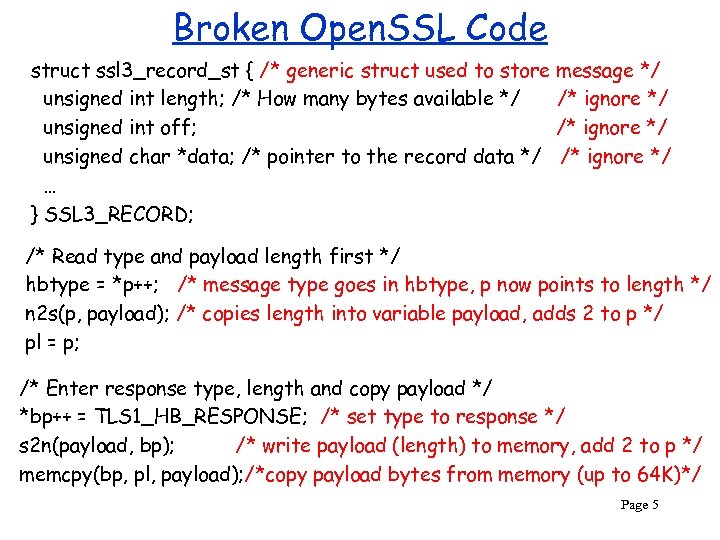 Broken OpenSSL Code

struct ssl3_record_st { /* generic struct used to store message */
unsigned int length; /* How many bytes available */ /* ignore */
unsigned int off; /* ignore */
unsigned char *data; /* pointer to the record data */ /* ignore */
...
} SSL3_RECORD;

/* Read type and payload length first */
hbtype = *p++; /* message type goes in hbtype, p now points to length */
n2s(p, payload); /* copies length into variable payload, adds 2 to p */
pl = p;

/* Enter response type, length and copy payload */
*bp++ = TLS1_HB_RESPONSE; /* set type to response */
s2n(payload, bp); /* write payload (length) to memory, add 2 to p */
memcpy(bp, pl, payload);/*copy payload bytes from memory (up to 64K)*/

Page 5